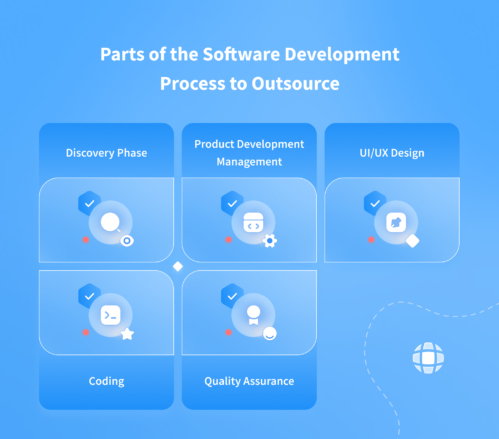 Parts of the Software Development Process to Outsource

Discovery Phase

Product Development Management

UI/UX Design

Coding

Quality Assurance